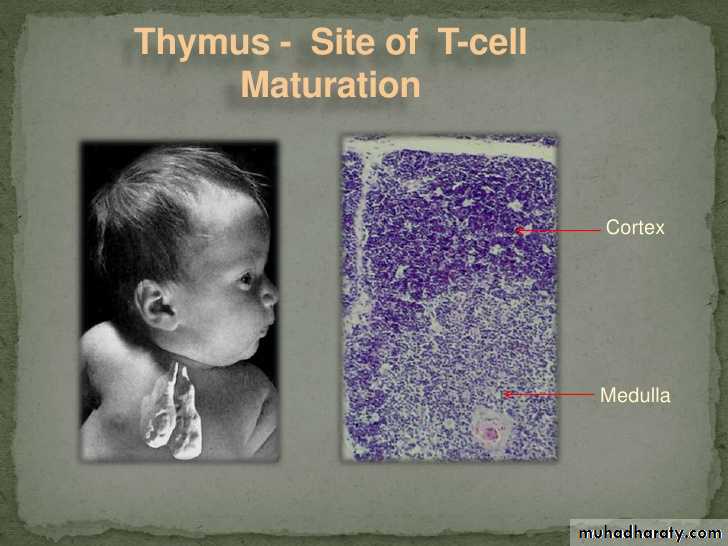 Thymus - Site of T-cell Maturation

Cortex

Medulla

muhadharaty.com